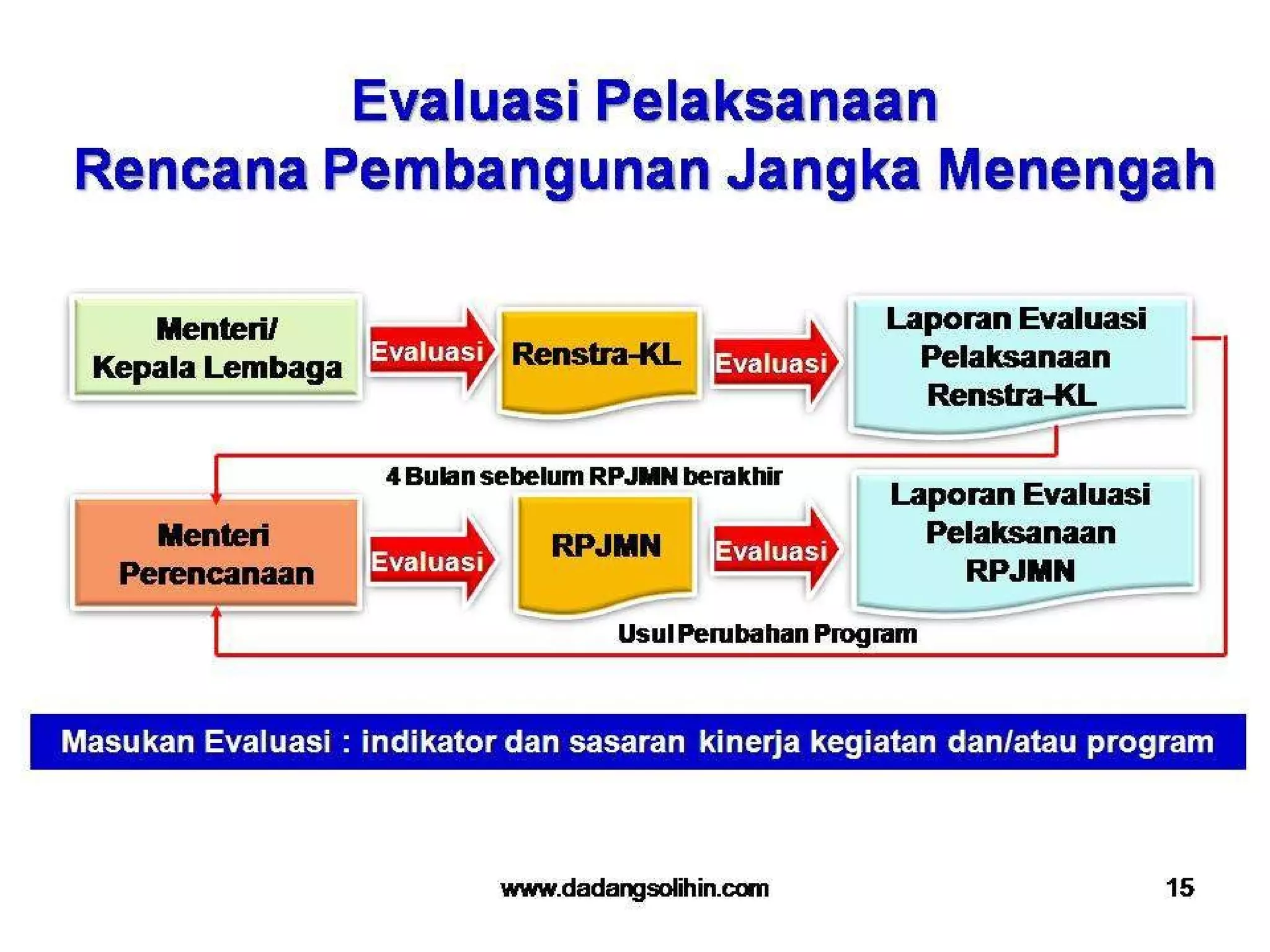 Evaluasi Pelaksanaan
Rencana Pembangunan Jangka Menengah

Menteri/
Kepala Lembaga

Evaluasi

Renstra-KL

Evaluasi

Laporan Evaluasi
Pelaksanaan
Renstra-KL

4 Bulan sebelum RPJMN berakhir

Menteri
Perencanaan

Evaluasi

RPJMN

Evaluasi

Laporan Evaluasi
Pelaksanaan
RPJMN

Usul Perubahan Program

Masukan Evaluasi : indikator dan sasaran kinerja kegiatan dan/atau program

www.dadangsolihin.com

15